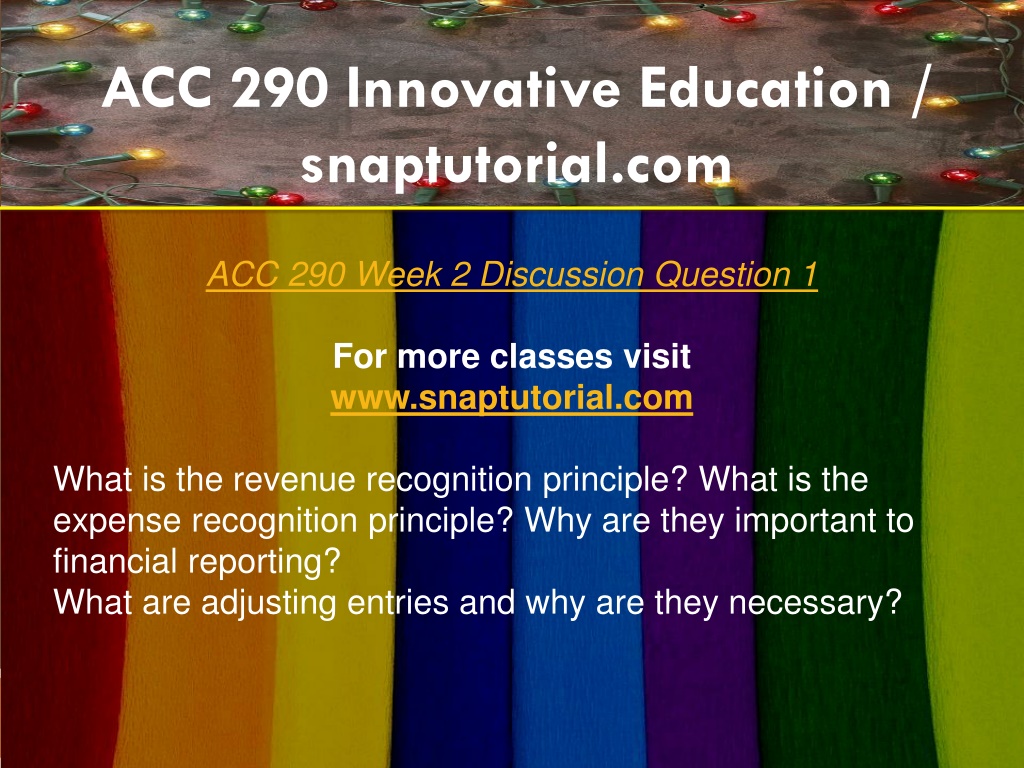 ACC 290 Innovative Education / snaptutorial.com

ACC 290 Week 2 Discussion Question 1

For more classes visit
www.snaptutorial.com

What is the revenue recognition principle? What is the expense recognition principle? Why are they important to financial reporting?
What are adjusting entries and why are they necessary?